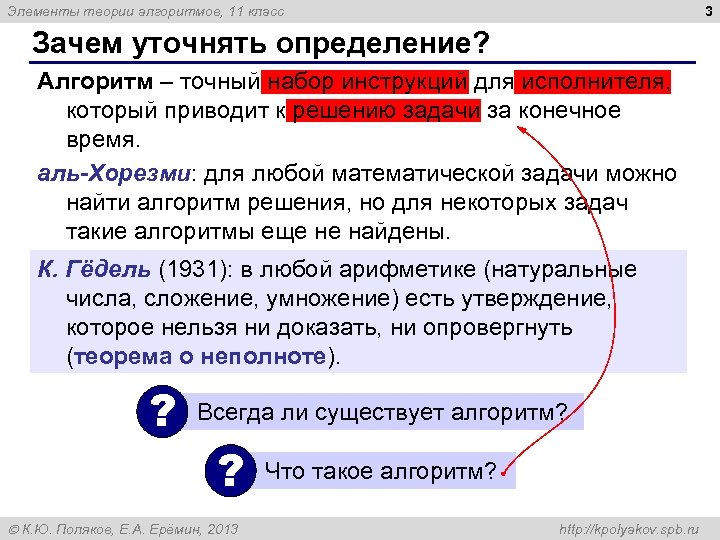 Элементы теории алгоритмов, 11 класс

3

Зачем уточнять определение?

Алгоритм – точный набор инструкций для исполнителя, который приводит к решению задачи за конечное время.

аль-Хорезми: для любой математической задачи можно найти алгоритм решения, но для некоторых задач такие алгоритмы еще не найдены.

К. Гёдель (1931): в любой арифметике (натуральные числа, сложение, умножение) есть утверждение, которое нельзя ни доказать, ни опровергнуть (теорема о неполноте).

? Всегда ли существует алгоритм?

? Что такое алгоритм?

© К.Ю. Поляков, Е.А. Ерёмин, 2013

http://kpolyakov.spb.ru